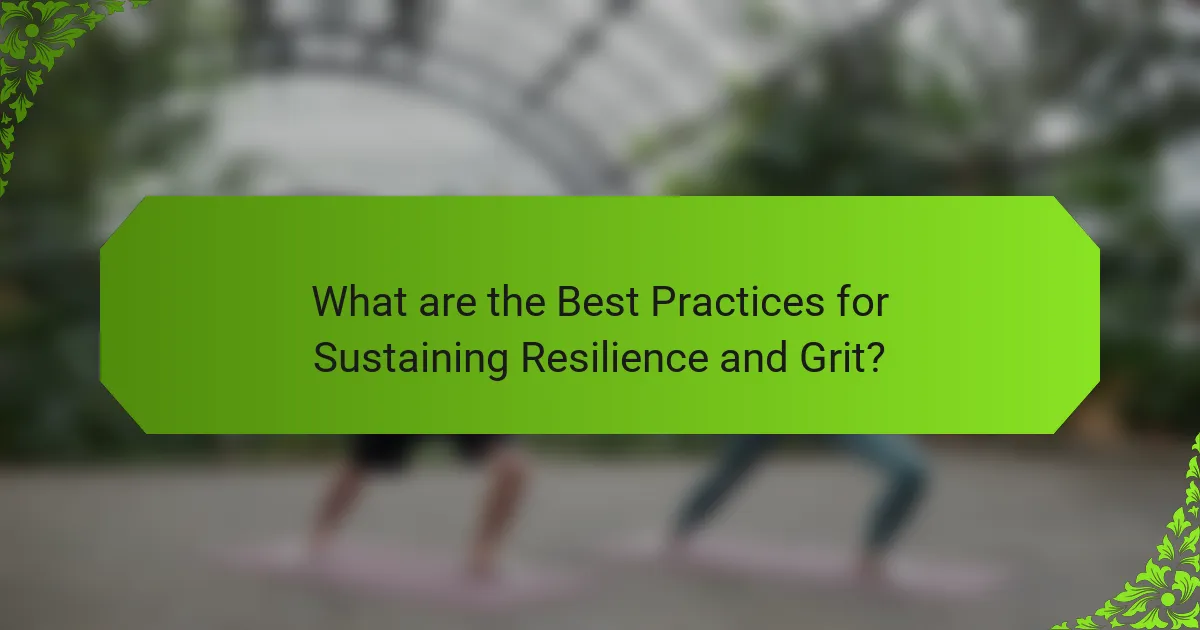 What are the Best Practices for Sustaining Resilience and Grit?